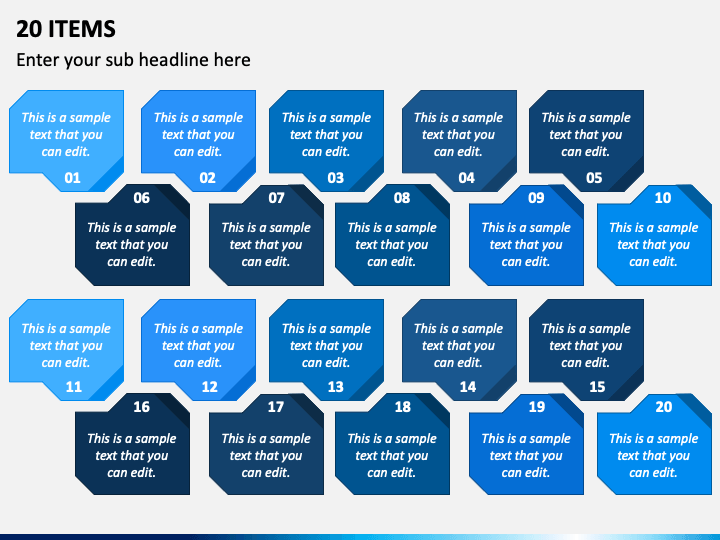 20 ITEMS

Enter your sub headline here

This is a sample text that you can edit.
01

This is a sample text that you can edit.
02

This is a sample text that you can edit.
03

This is a sample text that you can edit.
04

This is a sample text that you can edit.
05

06
This is a sample text that you can edit.

07
This is a sample text that you can edit.

08
This is a sample text that you can edit.

09
This is a sample text that you can edit.

10
This is a sample text that you can edit.

This is a sample text that you can edit.
11

This is a sample text that you can edit.
12

This is a sample text that you can edit.
13

This is a sample text that you can edit.
14

This is a sample text that you can edit.
15

16
This is a sample text that you can edit.

17
This is a sample text that you can edit.

18
This is a sample text that you can edit.

19
This is a sample text that you can edit.

20
This is a sample text that you can edit.